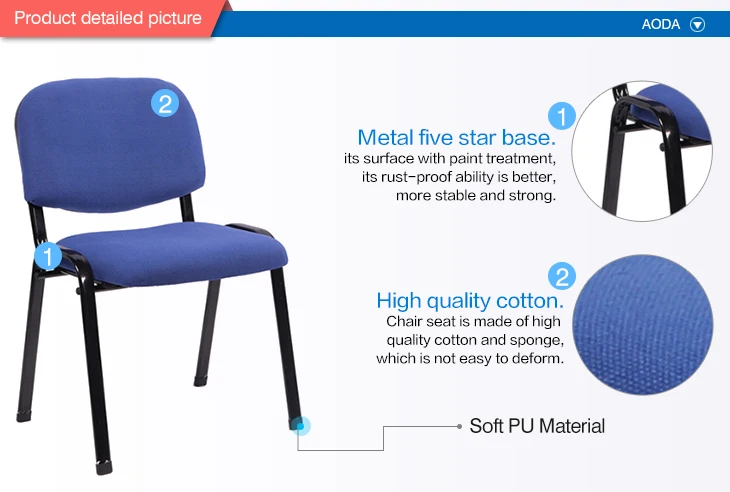 Product detailed picture

AODA

2

1

1

Metal five star base.
its surface with paint treatment, its rust-proof ability is better, more stable and strong.

2

High quality cotton.
Chair seat is made of high quality cotton and sponge, which is not easy to deform.

Soft PU Material